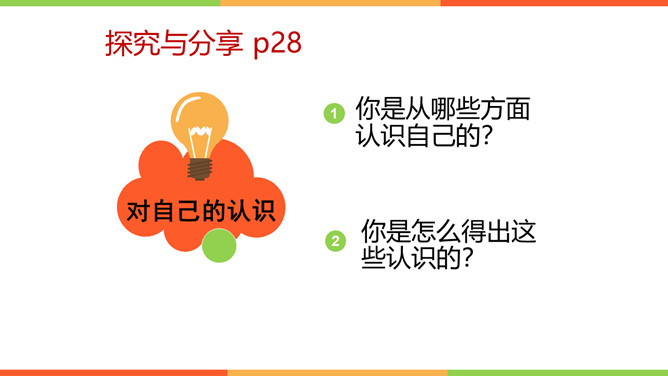 探究与分享 p28

对自己的认识

1 你是从哪些方面认识自己的？

2 你是怎么得出这些认识的？